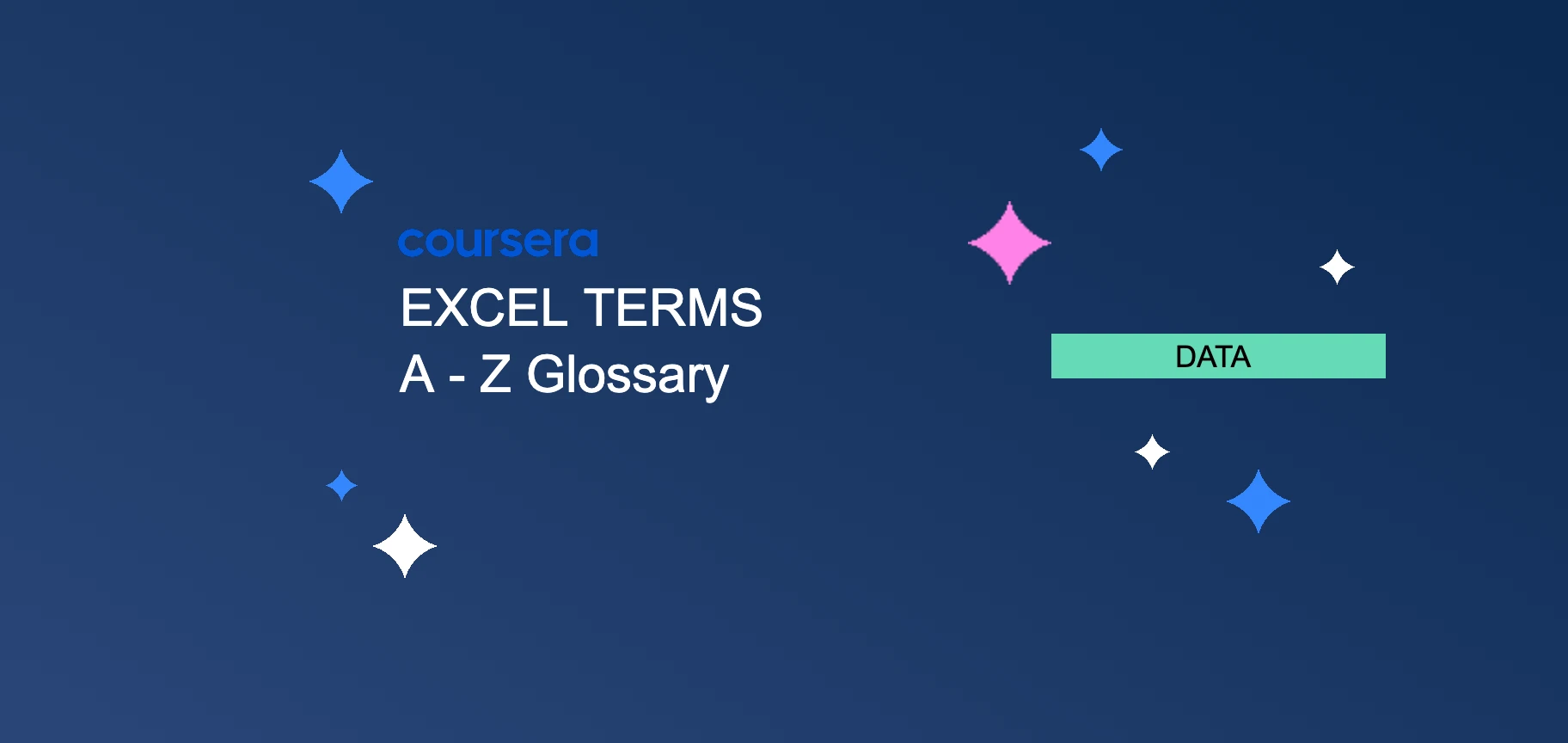 coursera
EXCEL TERMS
A - Z Glossary

DATA